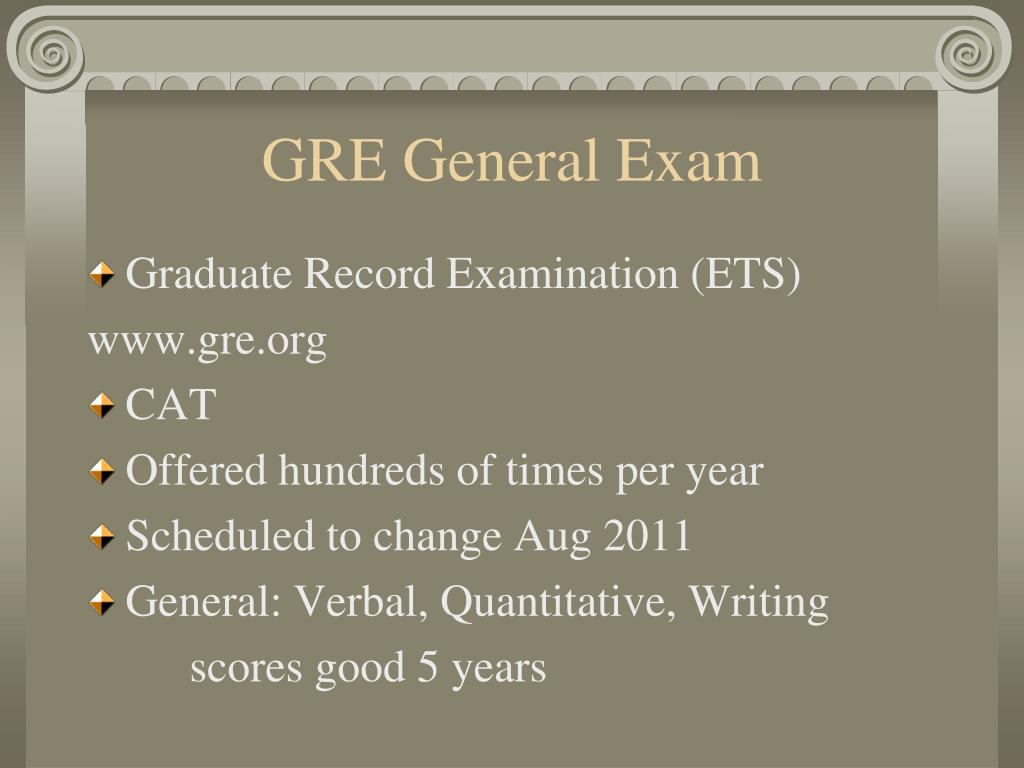 GRE General Exam

Graduate Record Examination (ETS)
www.gre.org

CAT

Offered hundreds of times per year

Scheduled to change Aug 2011

General: Verbal, Quantitative, Writing
scores good 5 years